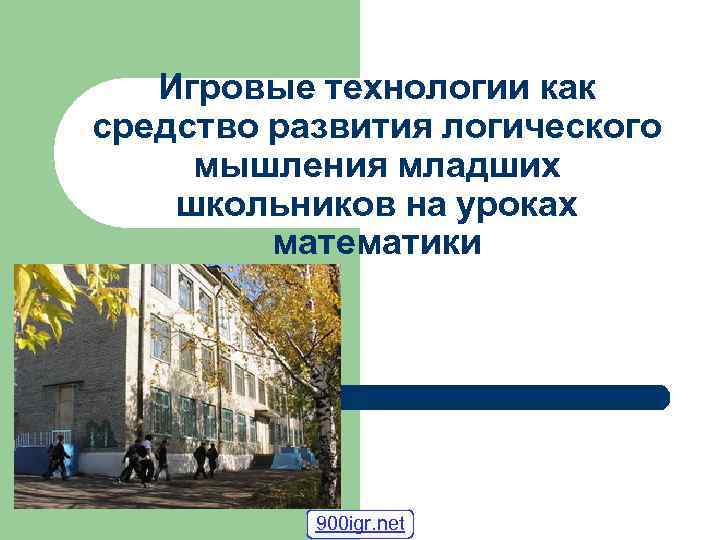 Игровые технологии как средство развития логического мышления младших школьников на уроках математики

900igr.net